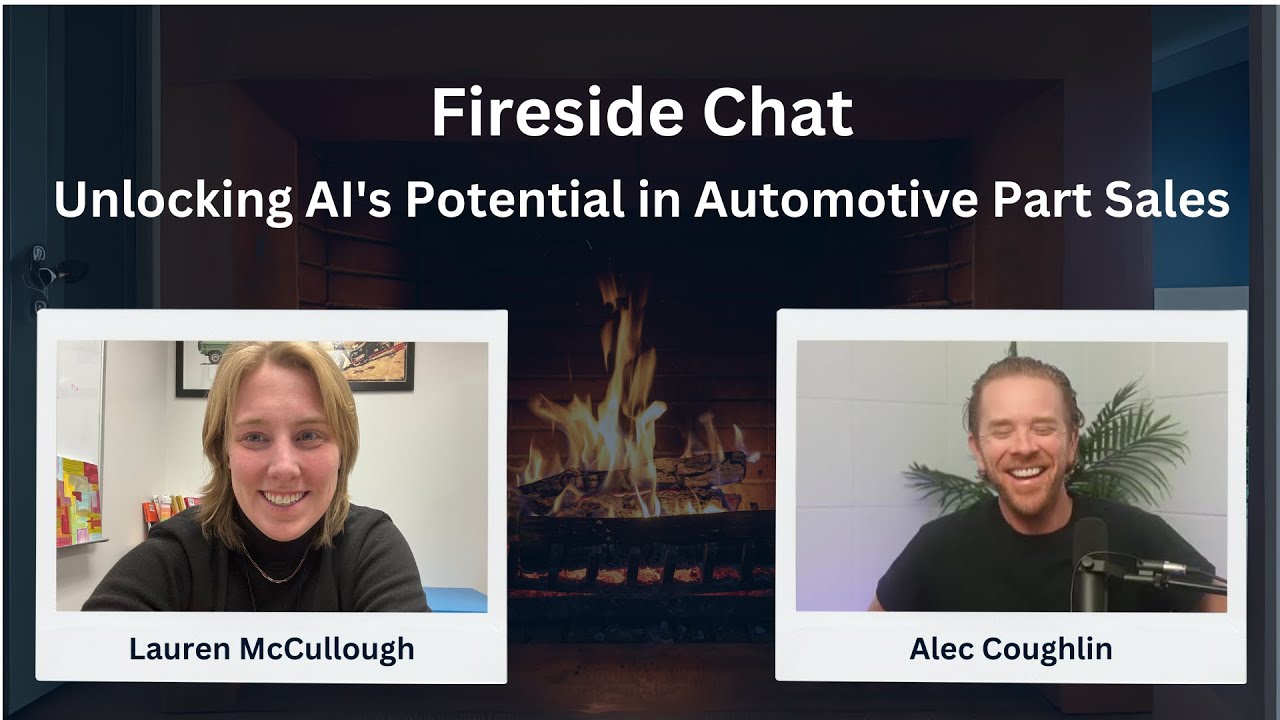 Fireside Chat

Unlocking AI's Potential in Automotive Part Sales

Lauren McCullough

Alec Coughlin